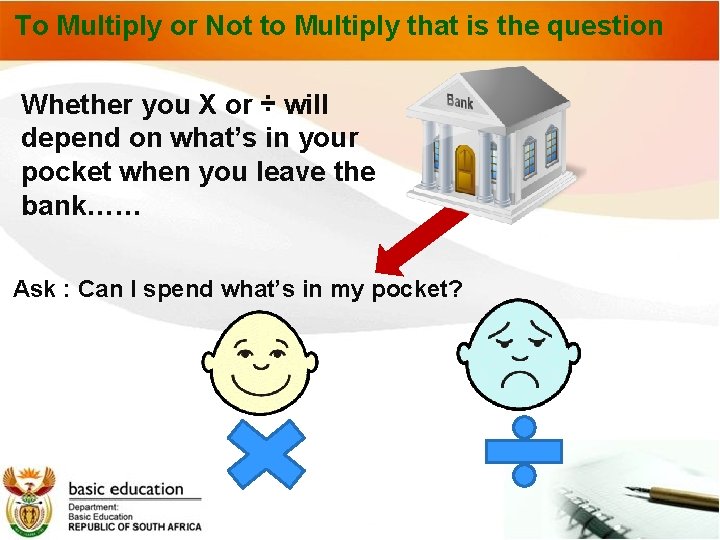 To Multiply or Not to Multiply that is the question

Whether you X or ÷ will depend on what's in your pocket when you leave the bank……

Bank

Ask : Can I spend what's in my pocket?

basic education

Department:
Basic Education
REPUBLIC OF SOUTH AFRICA